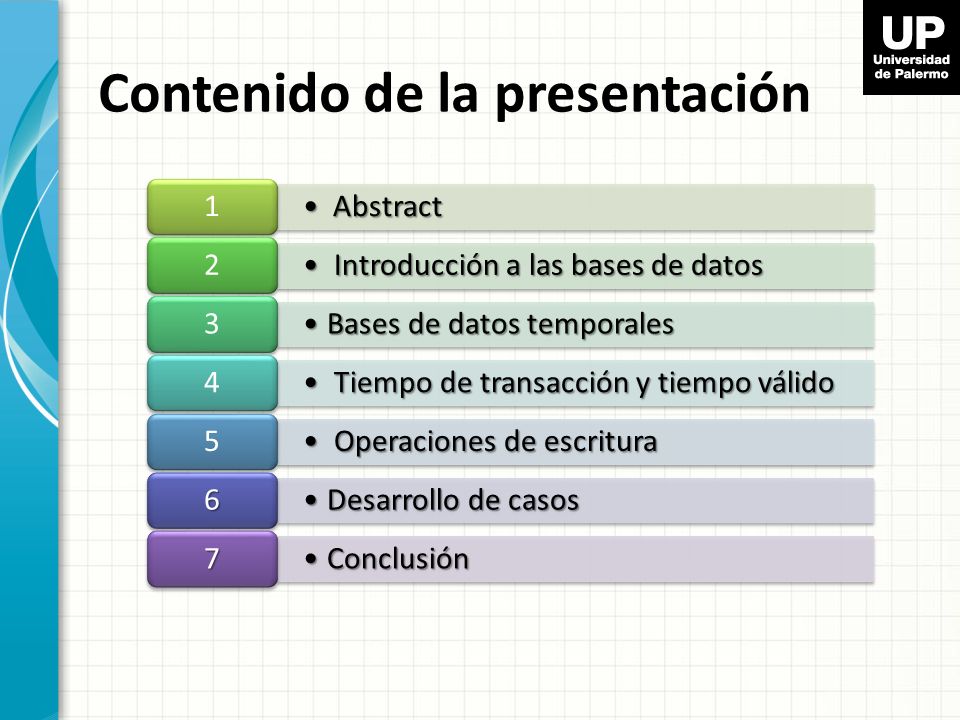 UP
Universidad de Palermo

Contenido de la presentación

1 • Abstract
2 • Introducción a las bases de datos
3 • Bases de datos temporales
4 • Tiempo de transacción y tiempo válido
5 • Operaciones de escritura
6 • Desarrollo de casos
7 • Conclusión